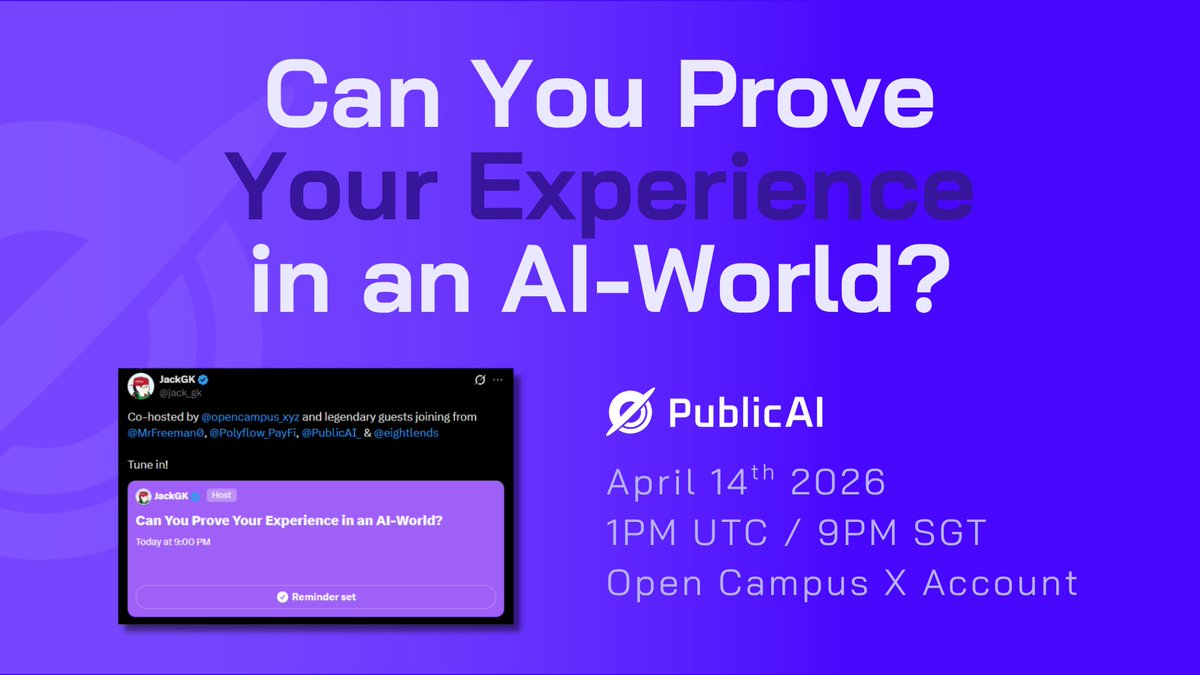 Can You Prove Your Experience in an AI-World?

JackGK
@jack_gk

Co-hosted by @opencampus_xyz and legendary guests joining from @MrFreeman0, @Polyflow_PayFi, @PublicAI_ & @eightlends

Tune in!

JackGK Host
Can You Prove Your Experience in an AI-World?
Today at 9:00 PM

Reminder set

PublicAI

April 14$^{th}$ 2026
1PM UTC / 9PM SGT
Open Campus X Account